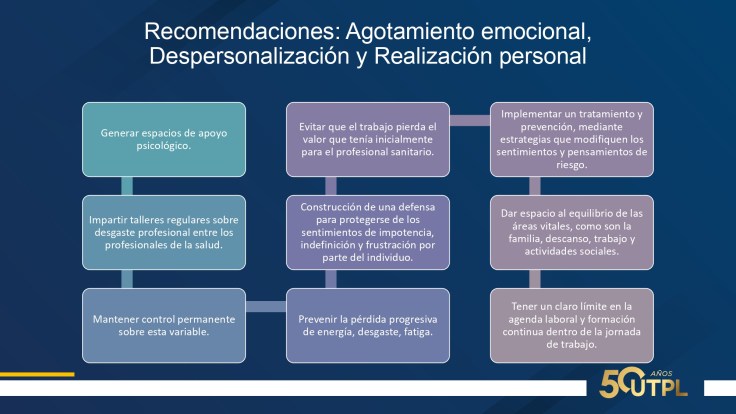 Recomendaciones: Agotamiento emocional, Despersonalización y Realización personal

Generar espacios de apoyo psicológico.

Impartir talleres regulares sobre desgaste profesional entre los profesionales de la salud.

Mantener control permanente sobre esta variable.

Prevenir la pérdida progresiva de energía, desgaste, fatiga.

Construcción de una defensa para protegerse de los sentimientos de impotencia, indefinición y frustración por parte del individuo.

Evitar que el trabajo pierda el valor que tenía inicialmente para el profesional sanitario.

Implementar un tratamiento y prevención, mediante estrategias que modifiquen los sentimientos y pensamientos de riesgo.

Dar espacio al equilibrio de las áreas vitales, como son la familia, descanso, trabajo y actividades sociales.

Tener un claro límite en la agenda laboral y formación continua dentro de la jornada de trabajo.

50 AÑOS UTPL